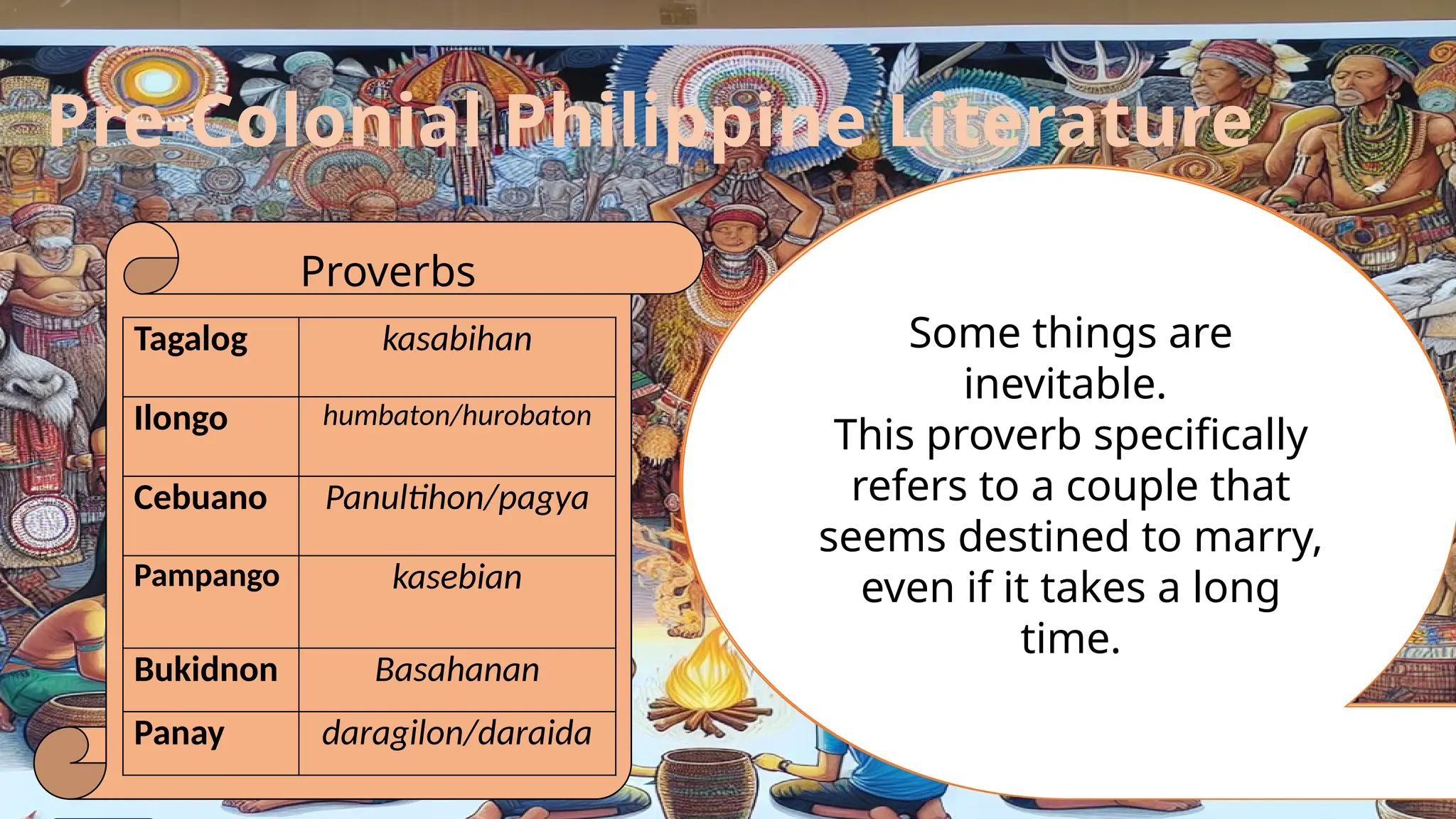 Pre-Colonial Philippine Literature

Proverbs

| Tagalog | kasabihan |
|---|---|
| Ilongo | humbaton/hurobaton |
| Cebuano | Panultihon/pagya |
| Pampango | kasebian |
| Bukidnon | Basahanan |
| Panay | daragilon/daraida |

Some things are inevitable.
This proverb specifically refers to a couple that seems destined to marry, even if it takes a long time.